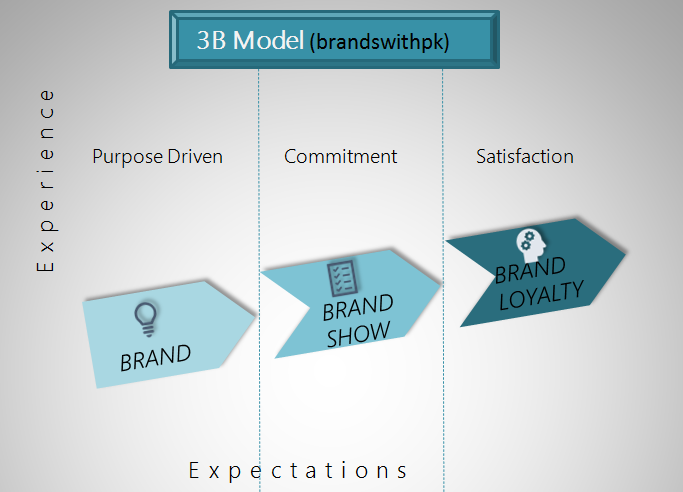 3B Model (brandswithpk)

Experience

Purpose Driven

Commitment

Satisfaction

BRAND

BRAND SHOW

BRAND LOYALTY

Expectations